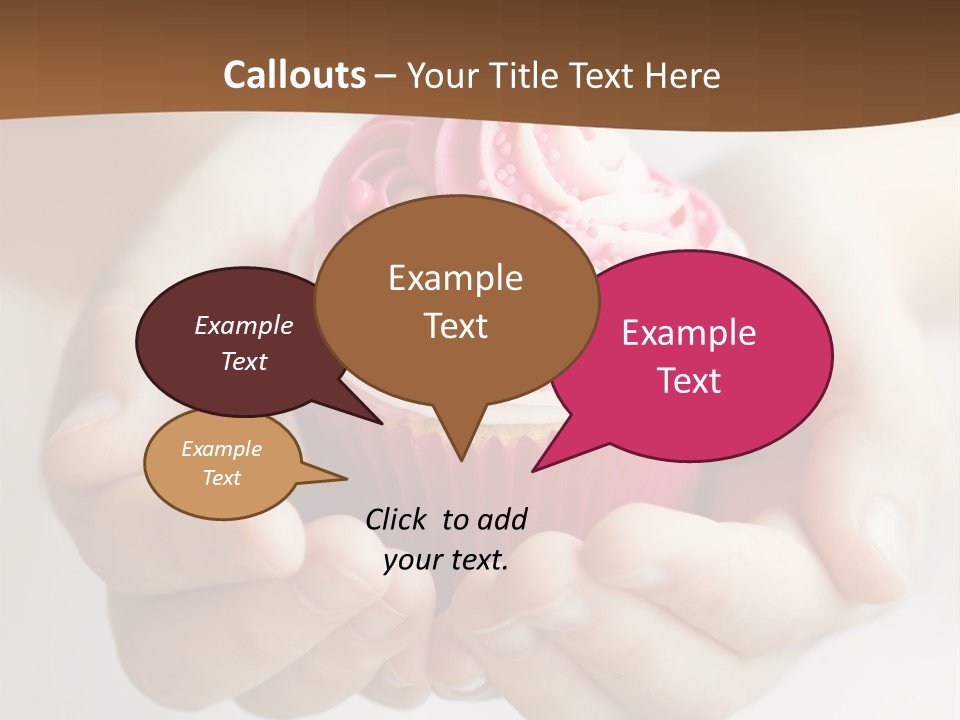 Callouts – Your Title Text Here

Example Text

Example Text

Example Text

Example Text

Click to add your text.